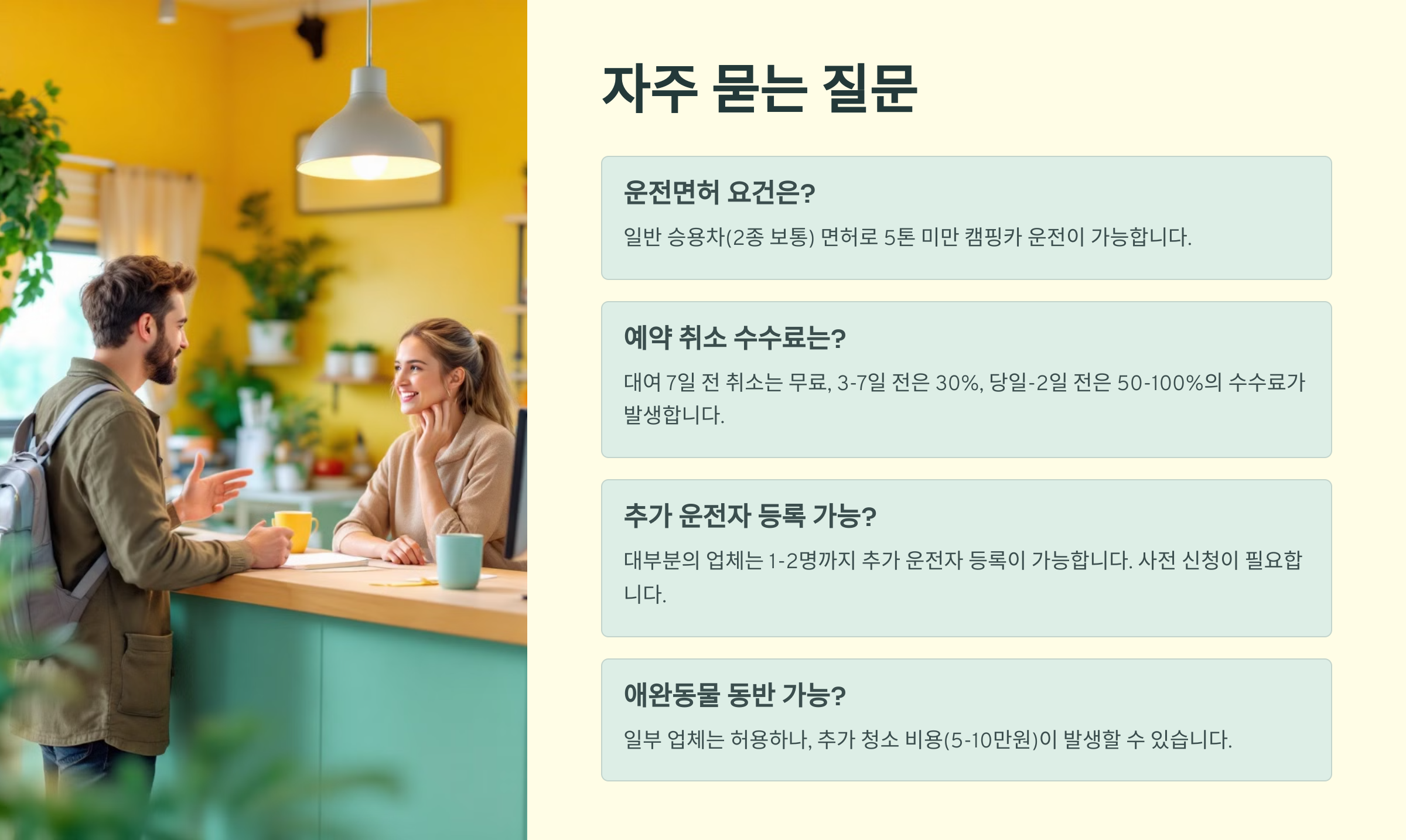 자주 묻는 질문

운전면허 요건은?

일반 승용차(2종 보통) 면허로 5톤 미만 캠핑카 운전이 가능합니다.

예약 취소 수수료는?

대여 7일 전 취소는 무료, 3-7일 전은 30%, 당일-2일 전은 50-100%의 수수료가 발생합니다.

추가 운전자 등록 가능?

대부분의 업체는 1-2명까지 추가 운전자 등록이 가능합니다. 사전 신청이 필요합니다.

애완동물 동반 가능?

일부 업체는 허용하나, 추가 청소 비용(5-10만원)이 발생할 수 있습니다.